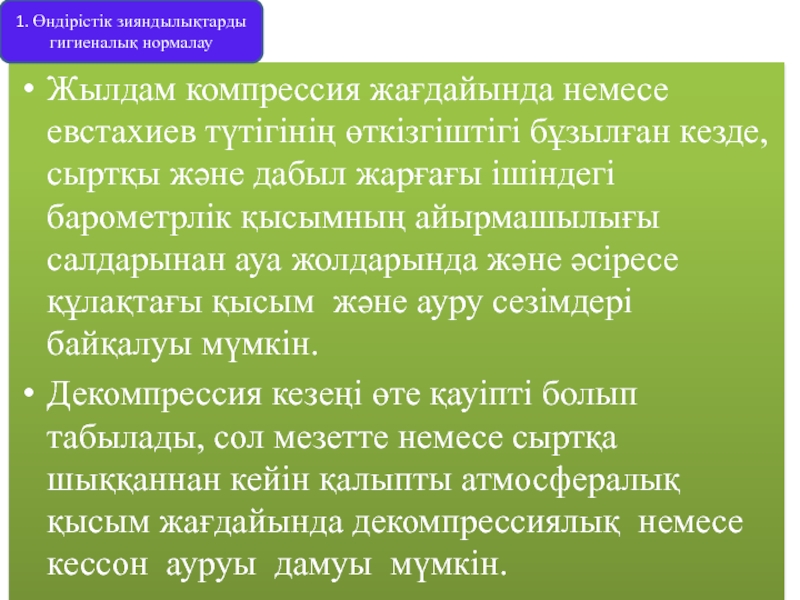 1. Өндірістік зияндылықтарды гигиеналық нормалау

• Жылдам компрессия жағдайында немесе евстахиев түтігінің өткізгіштігі бұзылған кезде, сыртқы және дабыл жарғағы ішіндегі барометрлік қысымның айырмашылығы салдарынан ауа жолдарында және әсіресе құлақтағы қысым және ауру сезімдері байқалуы мүмкін.

• Декомпрессия кезеңі өте қауіпті болып табылады, сол мезетте немесе сыртқа шыққаннан кейін қалыпты атмосфералық қысым жағдайында декомпрессиялық немесе кессон ауруы дамуы мүмкін.